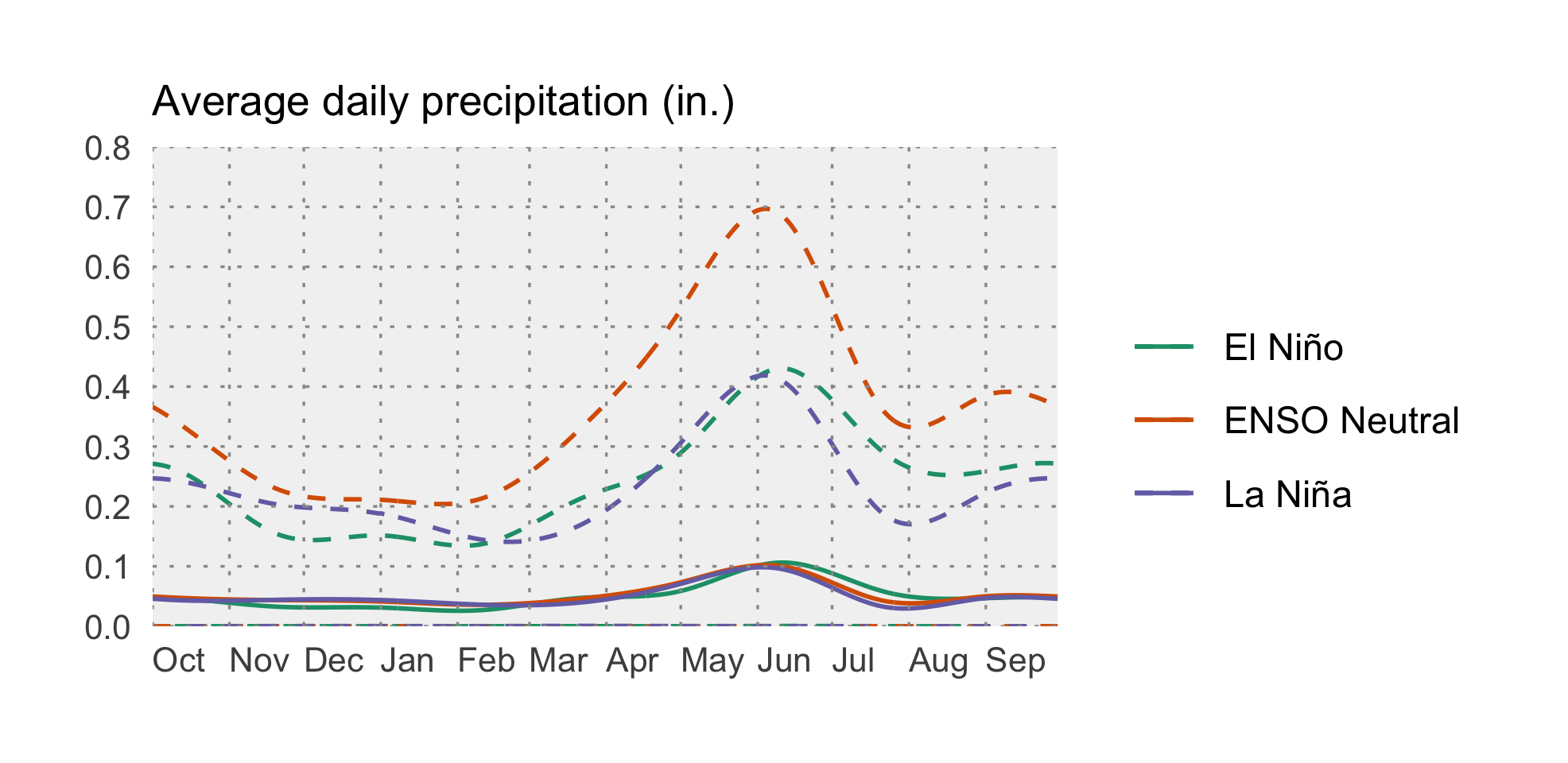 Average daily precipitation (in.)

0.8
0.7
0.6
0.5
0.4
0.3
0.2
0.1
0.0

Oct Nov Dec Jan Feb Mar Apr May Jun Jul Aug Sep

El Niño
ENSO Neutral
La Niña